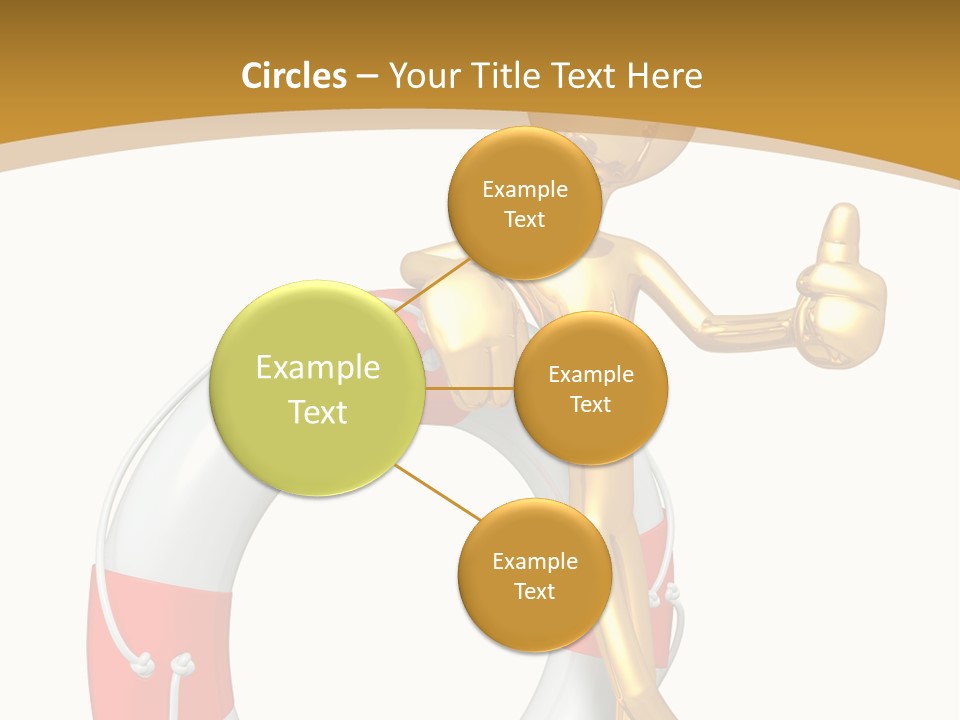 Circles – Your Title Text Here

Example Text

Example Text

Example Text

Example Text